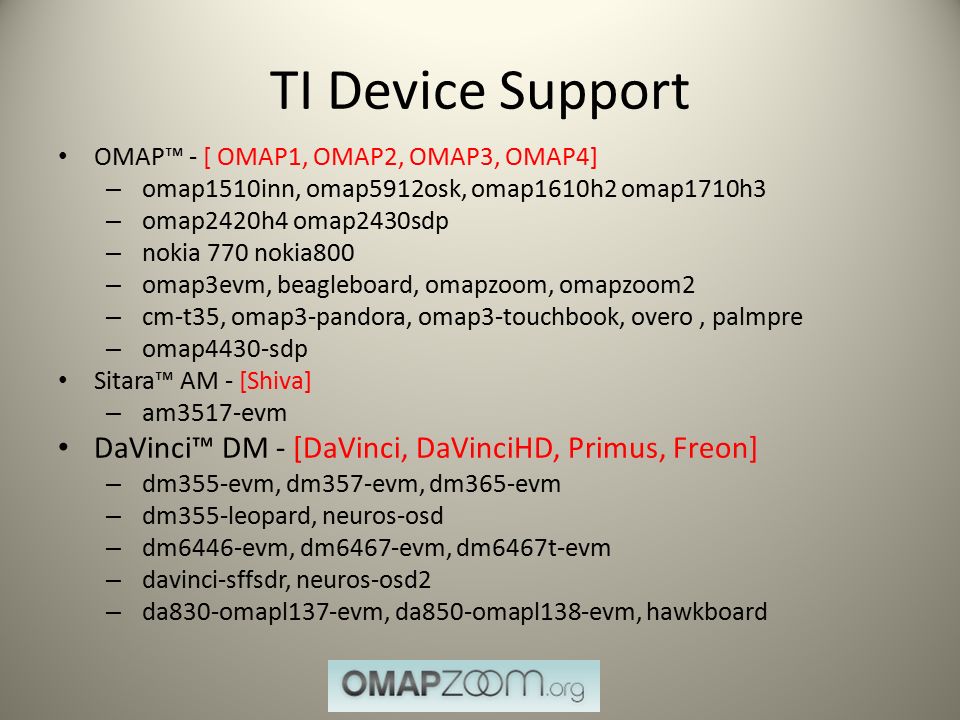 TI Device Support

• OMAP™ - [ OMAP1, OMAP2, OMAP3, OMAP4]
– omap1510inn, omap5912osk, omap1610h2 omap1710h3
– omap2420h4 omap2430sdp
– nokia 770 nokia800
– omap3evm, beagleboard, omapzoom, omapzoom2
– cm-t35, omap3-pandora, omap3-touchbook, overo , palmpre
– omap4430-sdp
• Sitara™ AM - [Shiva]
– am3517-evm
• DaVinci™ DM - [DaVinci, DaVinciHD, Primus, Freon]
– dm355-evm, dm357-evm, dm365-evm
– dm355-leopard, neuros-osd
– dm6446-evm, dm6467-evm, dm6467t-evm
– davinci-sffsdr, neuros-osd2
– da830-omapl137-evm, da850-omapl138-evm, hawkboard

OMAPZOOM.org